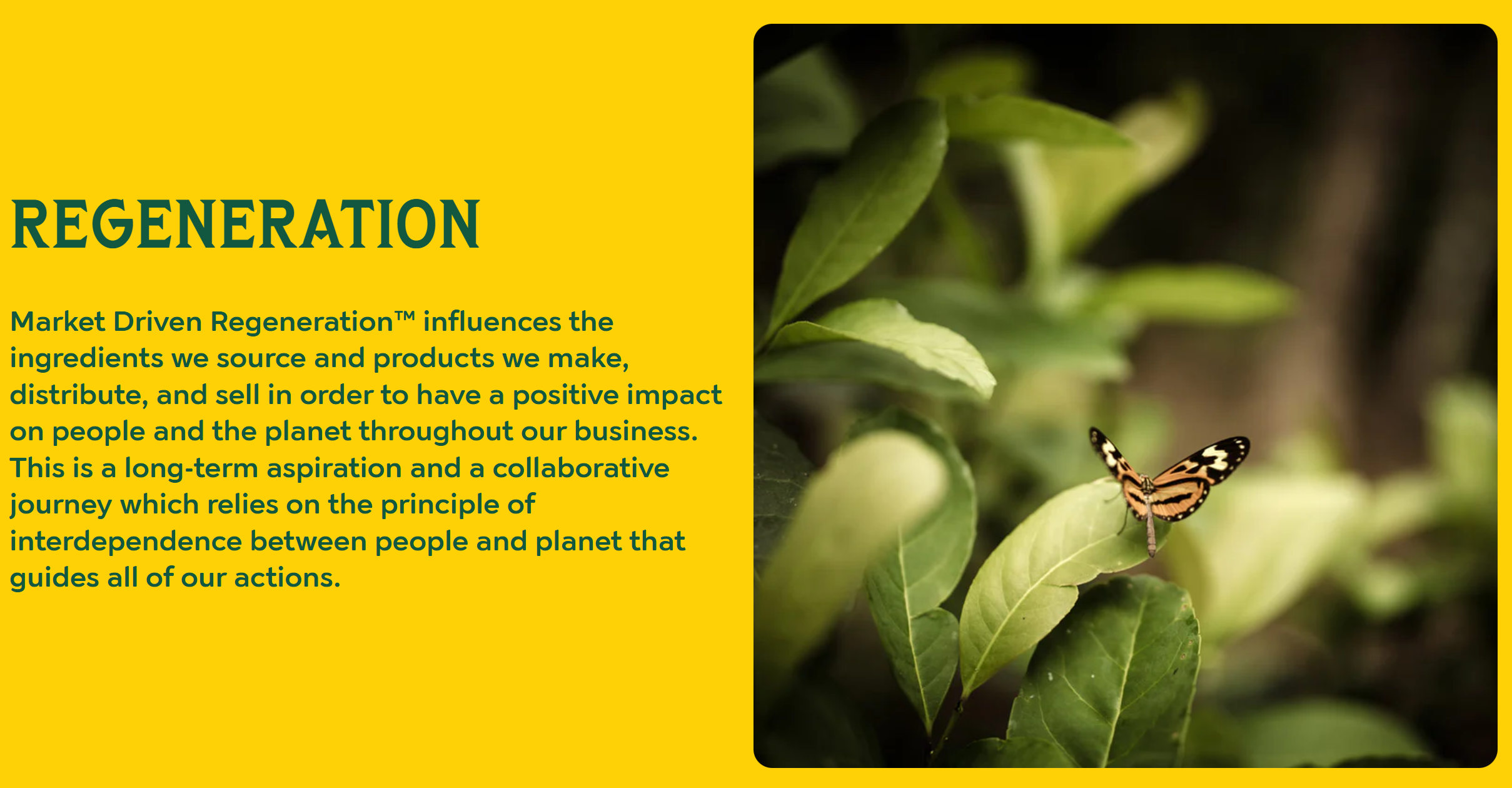 REGENERATION

Market Driven Regeneration™ influences the ingredients we source and products we make, distribute, and sell in order to have a positive impact on people and the planet throughout our business. This is a long-term aspiration and a collaborative journey which relies on the principle of interdependence between people and planet that guides all of our actions.